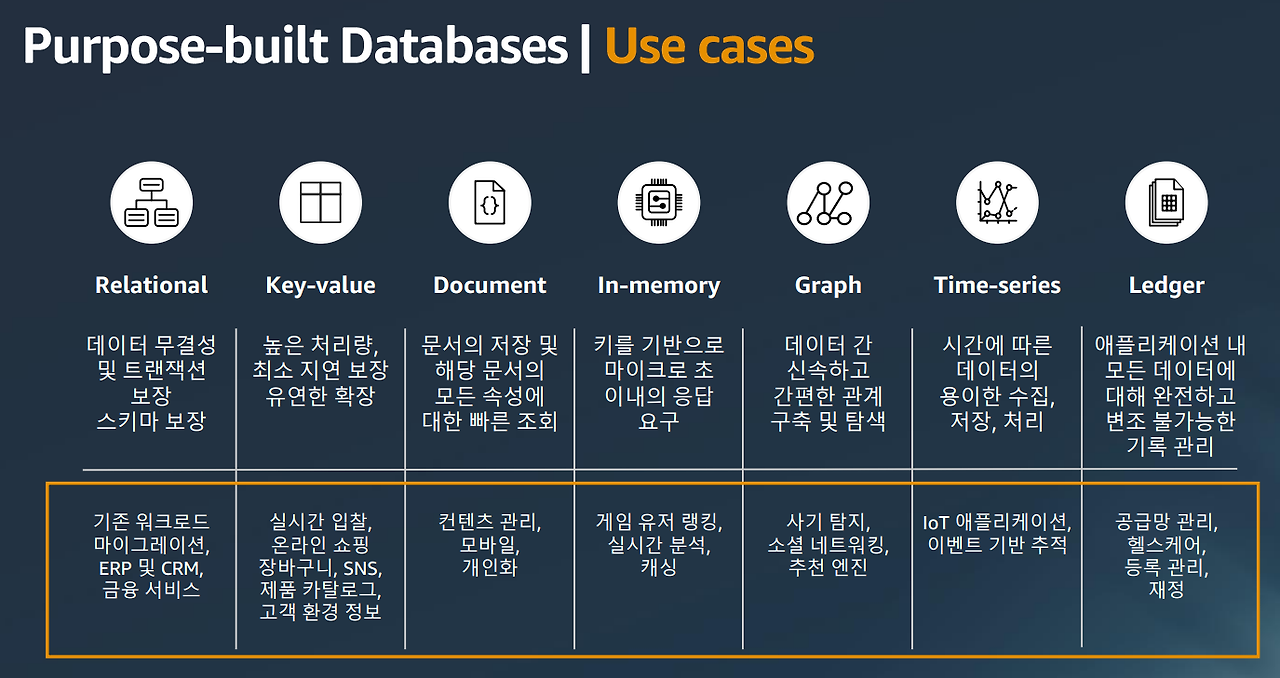 Purpose-built Databases | Use cases

| Relational | Key-value | Document | In-memory | Graph | Time-series | Ledger |
|---|---|---|---|---|---|---|
| 데이터 무결성 및 트랜잭션 보장 스키마 보장 | 높은 처리량, 최소 지연 보장 유연한 확장 | 문서의 저장 및 해당 문서의 모든 속성에 대한 빠른 조회 | 키를 기반으로 마이크로 초 이내의 응답 요구 | 데이터 간 신속하고 간편한 관계 구축 및 탐색 | 시간에 따른 데이터의 용이한 수집, 저장, 처리 | 애플리케이션 내 모든 데이터에 대해 완전하고 변조 불가능한 기록 관리 |
| 기존 워크로드 마이그레이션, ERP 및 CRM, 금융 서비스 | 실시간 입찰, 온라인 쇼핑 장바구니, SNS, 제품 카탈로그, 고객 환경 정보 | 컨텐츠 관리, 모바일, 개인화 | 게임 유저 랭킹, 실시간 분석, 캐싱 | 사기 탐지, 소셜 네트워킹, 추천 엔진 | IoT 애플리케이션, 이벤트 기반 추적 | 공급망 관리, 헬스케어, 등록 관리, 재정 |